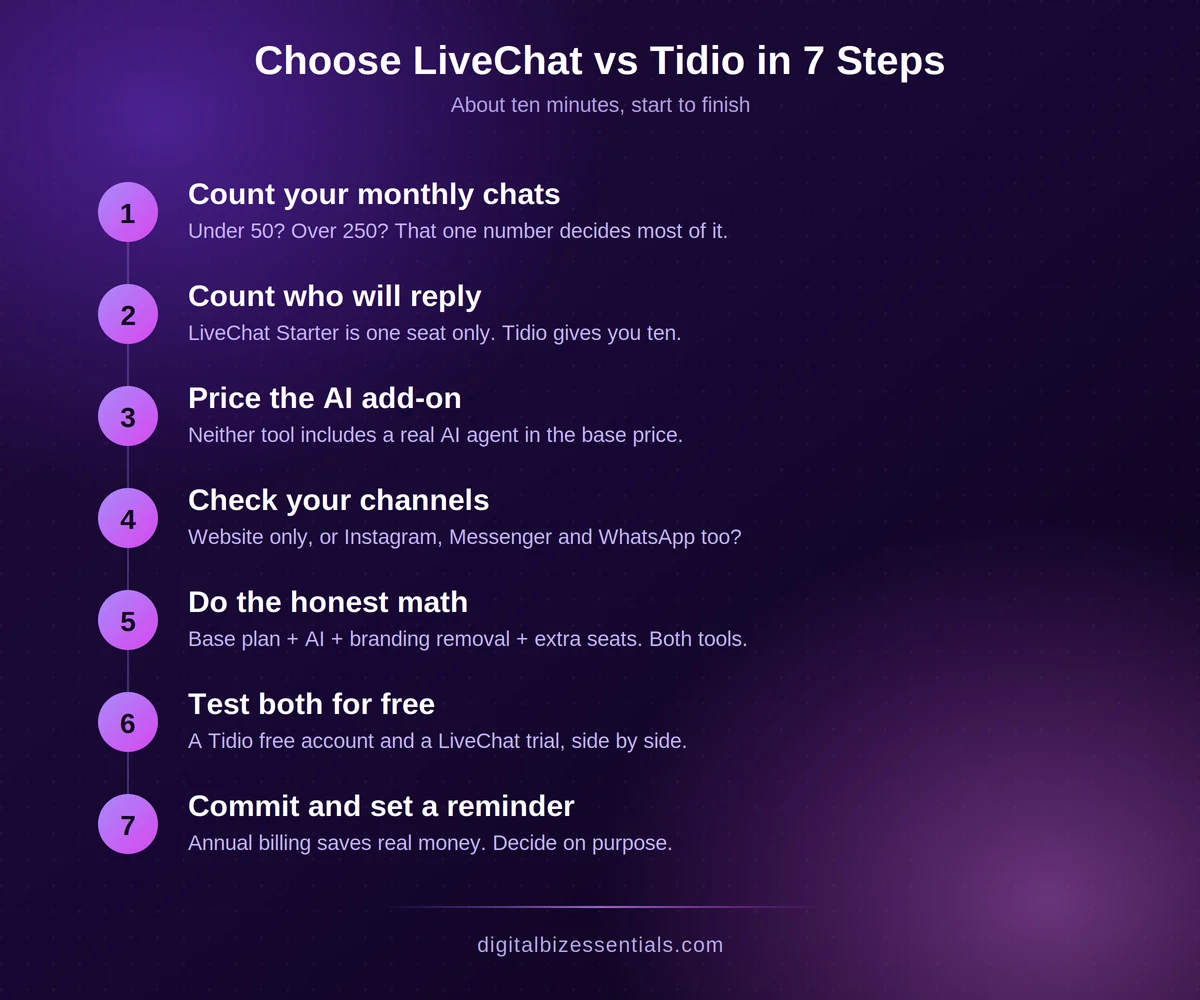 Choose LiveChat vs Tidio in 7 Steps
About ten minutes, start to finish

1
Count your monthly chats
Under 50? Over 250? That one number decides most of it.

2
Count who will reply
LiveChat Starter is one seat only. Tidio gives you ten.

3
Price the AI add-on
Neither tool includes a real AI agent in the base price.

4
Check your channels
Website only, or Instagram, Messenger and WhatsApp too?

5
Do the honest math
Base plan + AI + branding removal + extra seats. Both tools.

6
Test both for free
A Tidio free account and a LiveChat trial, side by side.

7
Commit and set a reminder
Annual billing saves real money. Decide on purpose.

digitalbizessentials.com